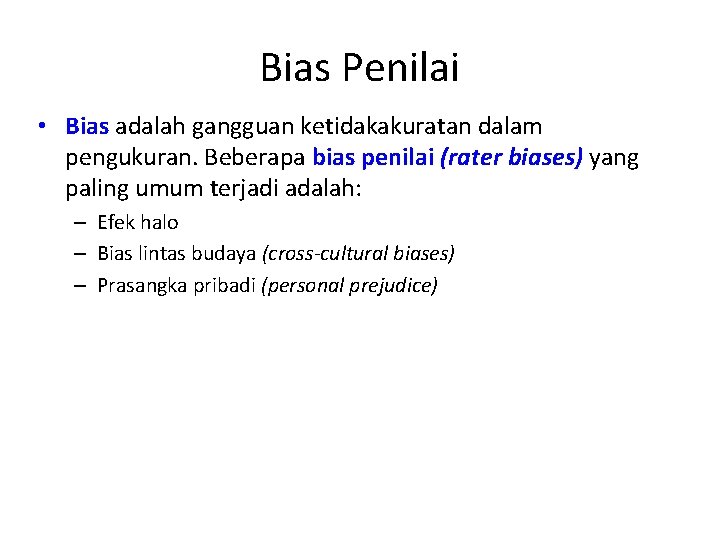 Bias Penilai

• Bias adalah gangguan ketidakakuratan dalam pengukuran. Beberapa bias penilai (rater biases) yang paling umum terjadi adalah:

– Efek halo
– Bias lintas budaya (cross-cultural biases)
– Prasangka pribadi (personal prejudice)